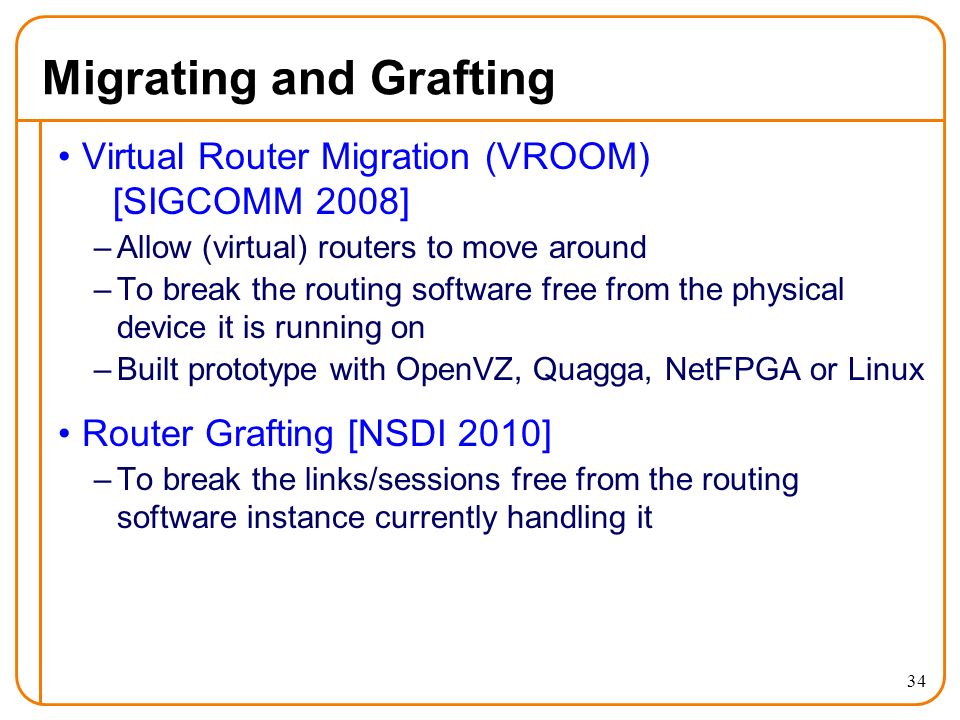 Migrating and Grafting

• Virtual Router Migration (VROOM) [SIGCOMM 2008]
– Allow (virtual) routers to move around
– To break the routing software free from the physical device it is running on
– Built prototype with OpenVZ, Quagga, NetFPGA or Linux

• Router Grafting [NSDI 2010]
– To break the links/sessions free from the routing software instance currently handling it

34